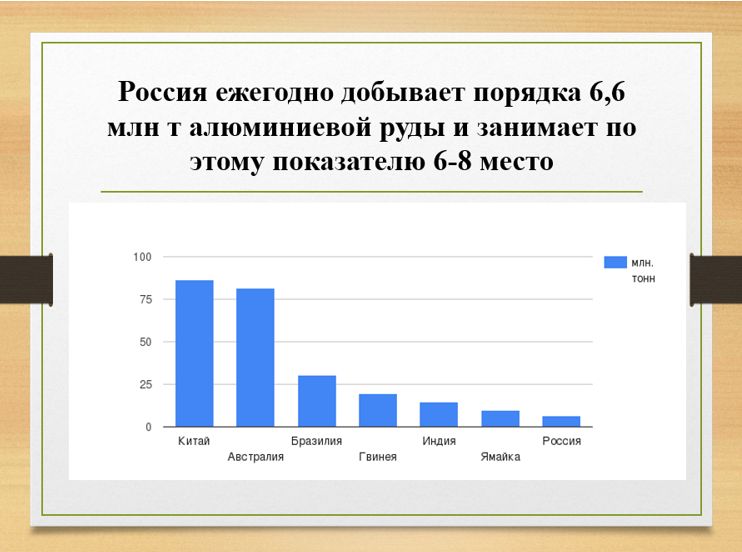 Россия ежегодно добывает порядка 6,6 млн т алюминиевой руды и занимает по этому показателю 6-8 место

100
75
50
25
0

млн. тонн

Китай
Австралия
Бразилия
Гвинея
Индия
Ямайка
Россия